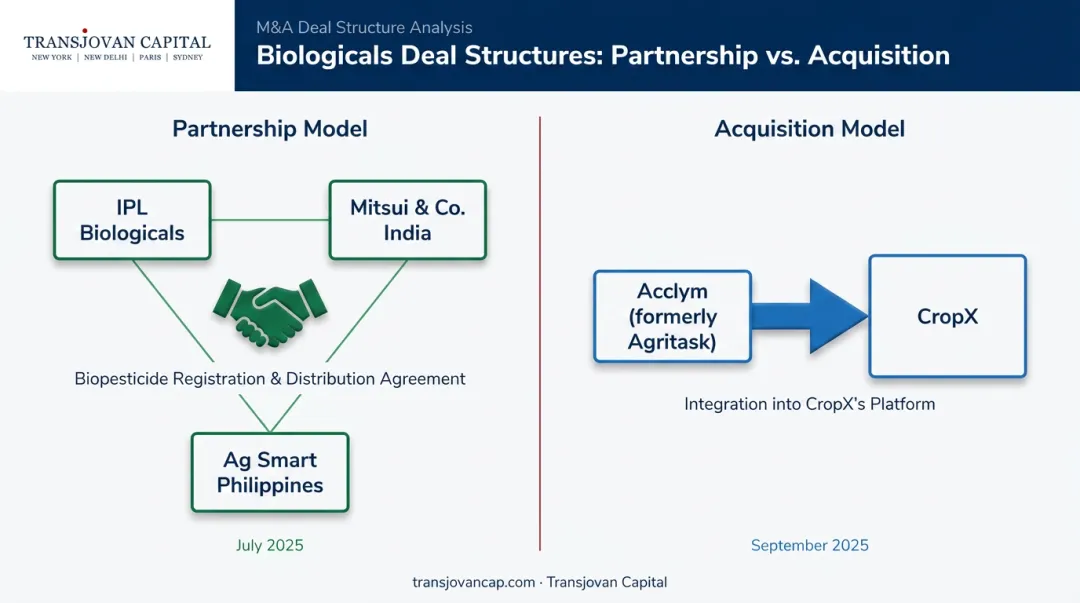 TRANSJOVAN CAPITAL
NEW YORK | NEW DELHI | PARIS | SYDNEY

M&A Deal Structure Analysis

Biologicals Deal Structures: Partnership vs. Acquisition

Partnership Model

IPL Biologicals

Mitsui & Co. India

Biopesticide Registration & Distribution Agreement

Ag Smart Philippines

July 2025

Acquisition Model

Acclym (formerly Agritask)

CropX

Integration into CropX's Platform

September 2025

transjovancap.com · Transjovan Capital